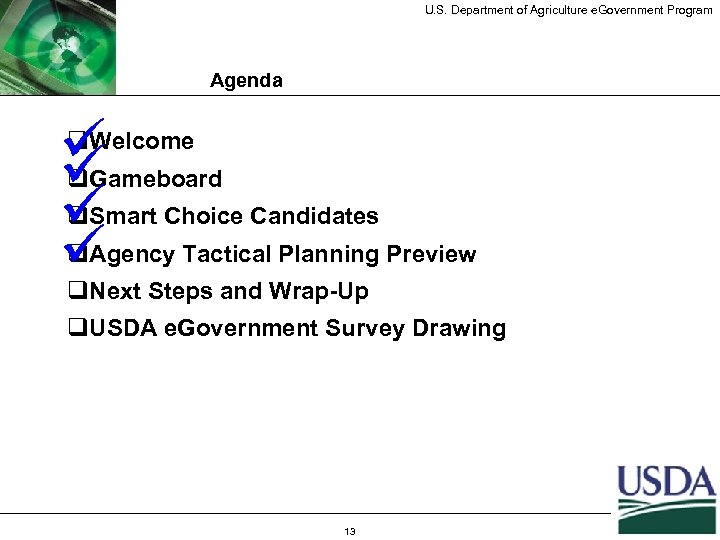 U.S. Department of Agriculture eGovernment Program

Agenda

❑Welcome
❑Gameboard
❑Smart Choice Candidates
❑Agency Tactical Planning Preview
❑Next Steps and Wrap-Up
❑USDA eGovernment Survey Drawing

USDA

13